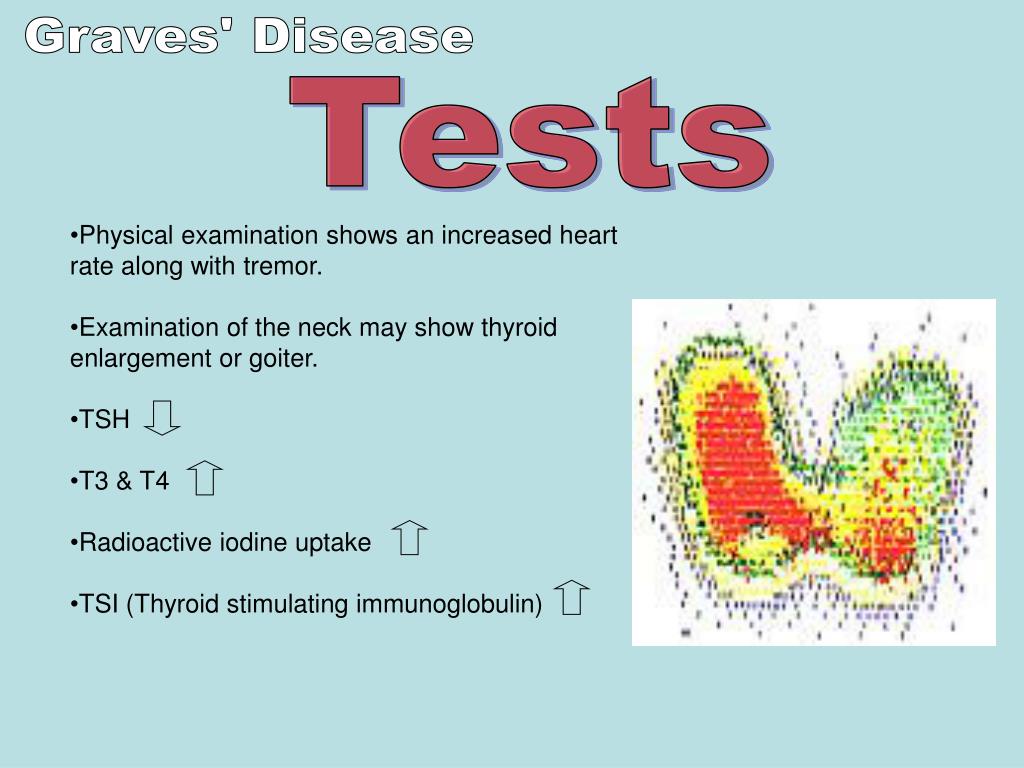 Graves' Disease

Tests

•Physical examination shows an increased heart rate along with tremor.

•Examination of the neck may show thyroid enlargement or goiter.

•TSH ⇩

•T3 & T4 ⇧

•Radioactive iodine uptake ⇧

•TSI (Thyroid stimulating immunoglobulin) ⇧